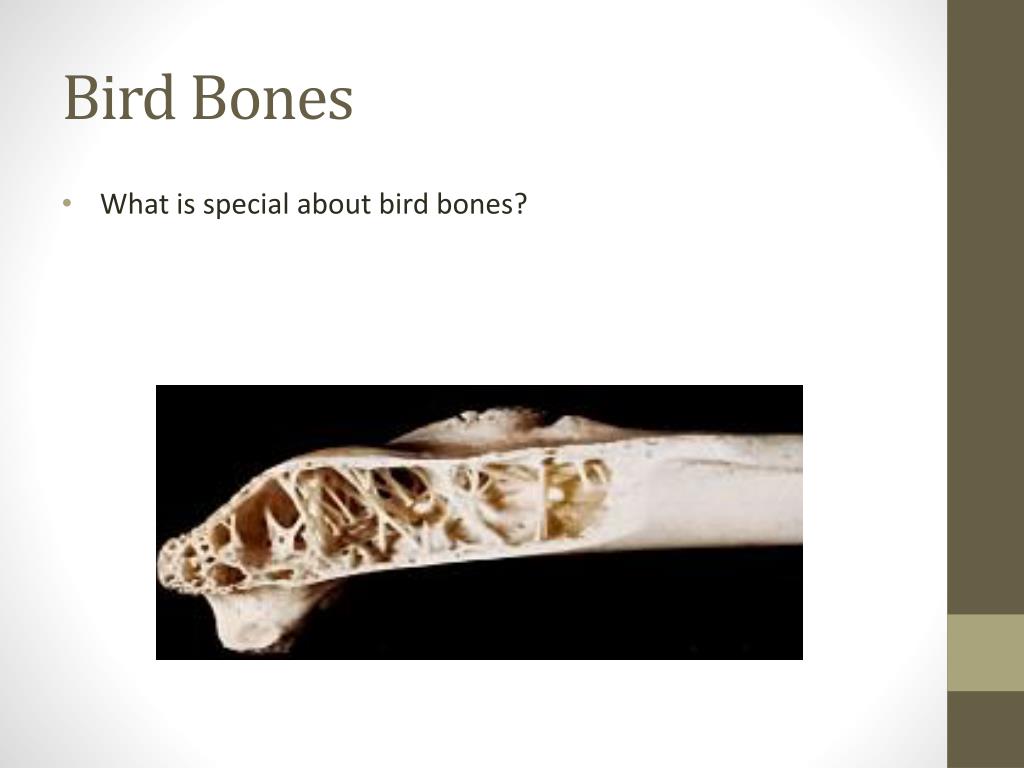 Bird Bones

• What is special about bird bones?